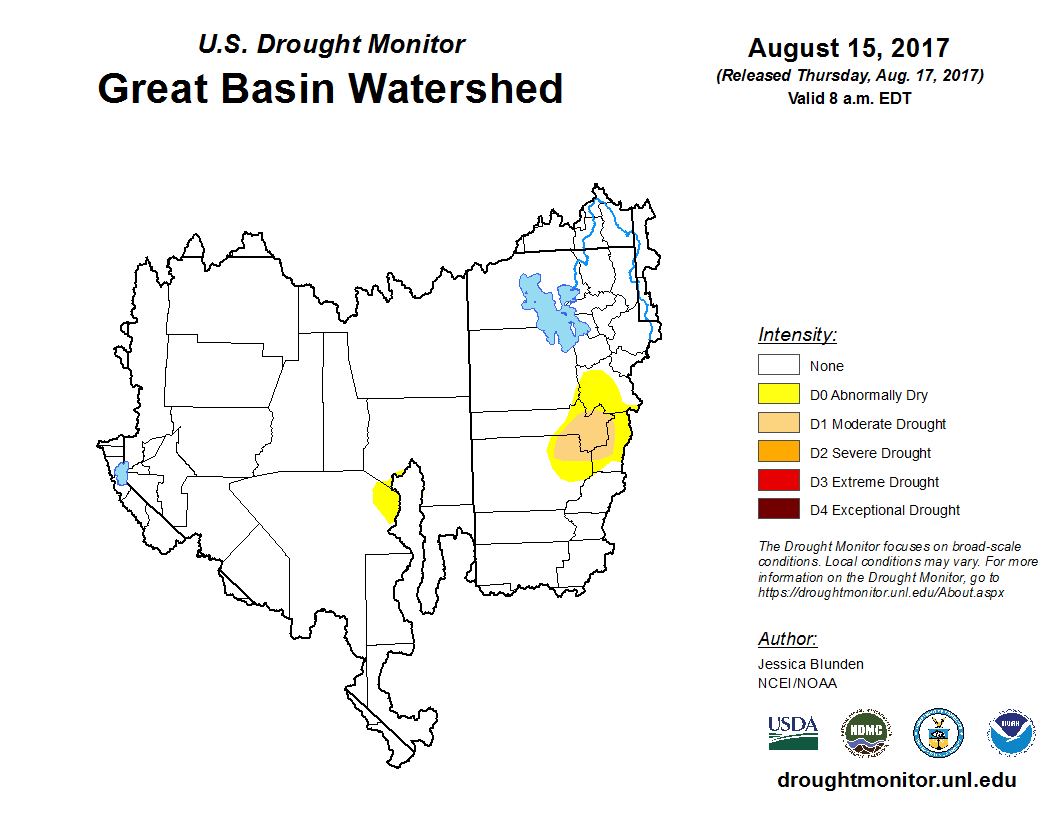 U.S. Drought Monitor
Great Basin Watershed

August 15, 2017
(Released Thursday, Aug. 17, 2017)
Valid 8 a.m. EDT

Intensity:
None
D0 Abnormally Dry
D1 Moderate Drought
D2 Severe Drought
D3 Extreme Drought
D4 Exceptional Drought

The Drought Monitor focuses on broad-scale conditions. Local conditions may vary. For more information on the Drought Monitor, go to https://droughtmonitor.unl.edu/About.aspx

Author:
Jessica Blunden
NCEI/NOAA

USDA
NDMC
NOAA

droughtmonitor.unl.edu